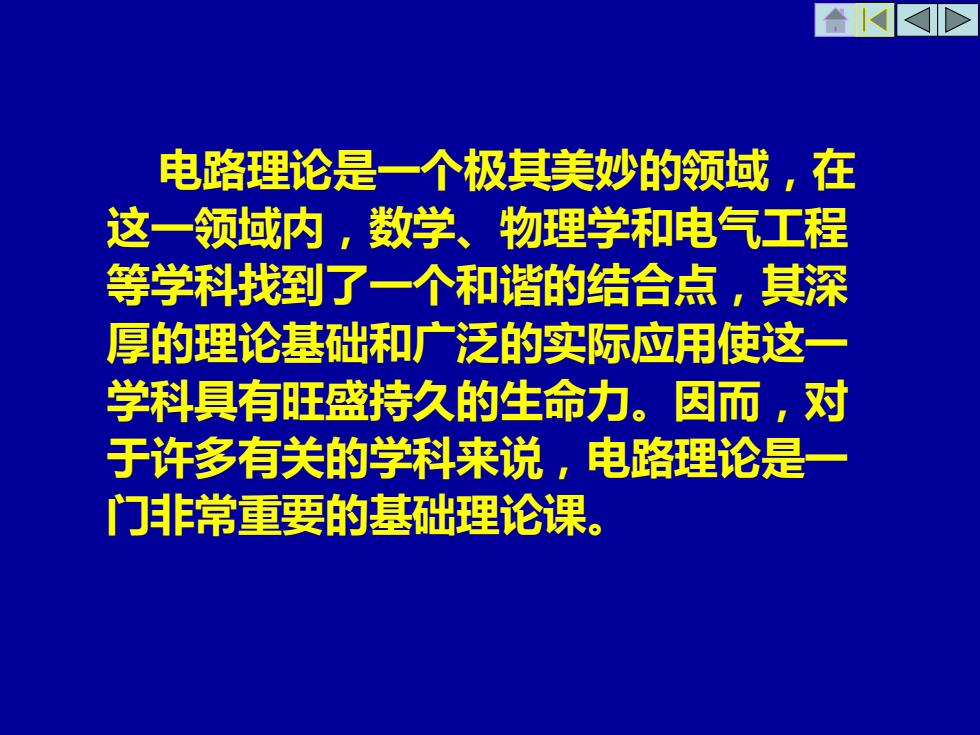 电路理论是一个极其美妙的领域，在这一领域内，数学、物理学和电气工程等学科找到了一个和谐的结合点，其深厚的理论基础和广泛的实际应用使这一学科具有旺盛持久的生命力。因而，对于许多有关的学科来说，电路理论是一门非常重要的基础理论课。